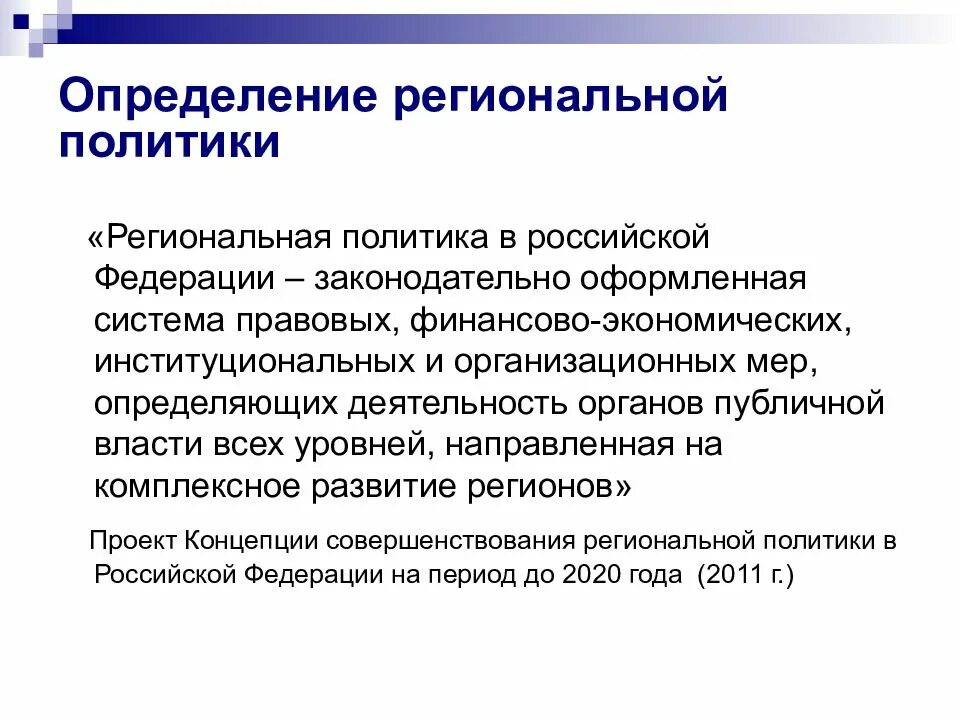 Определение региональной политики

«Региональная политика в российской Федерации – законодательно оформленная система правовых, финансово-экономических, институциональных и организационных мер, определяющих деятельность органов публичной власти всех уровней, направленная на комплексное развитие регионов»

Проект Концепции совершенствования региональной политики в Российской Федерации на период до 2020 года (2011 г.)